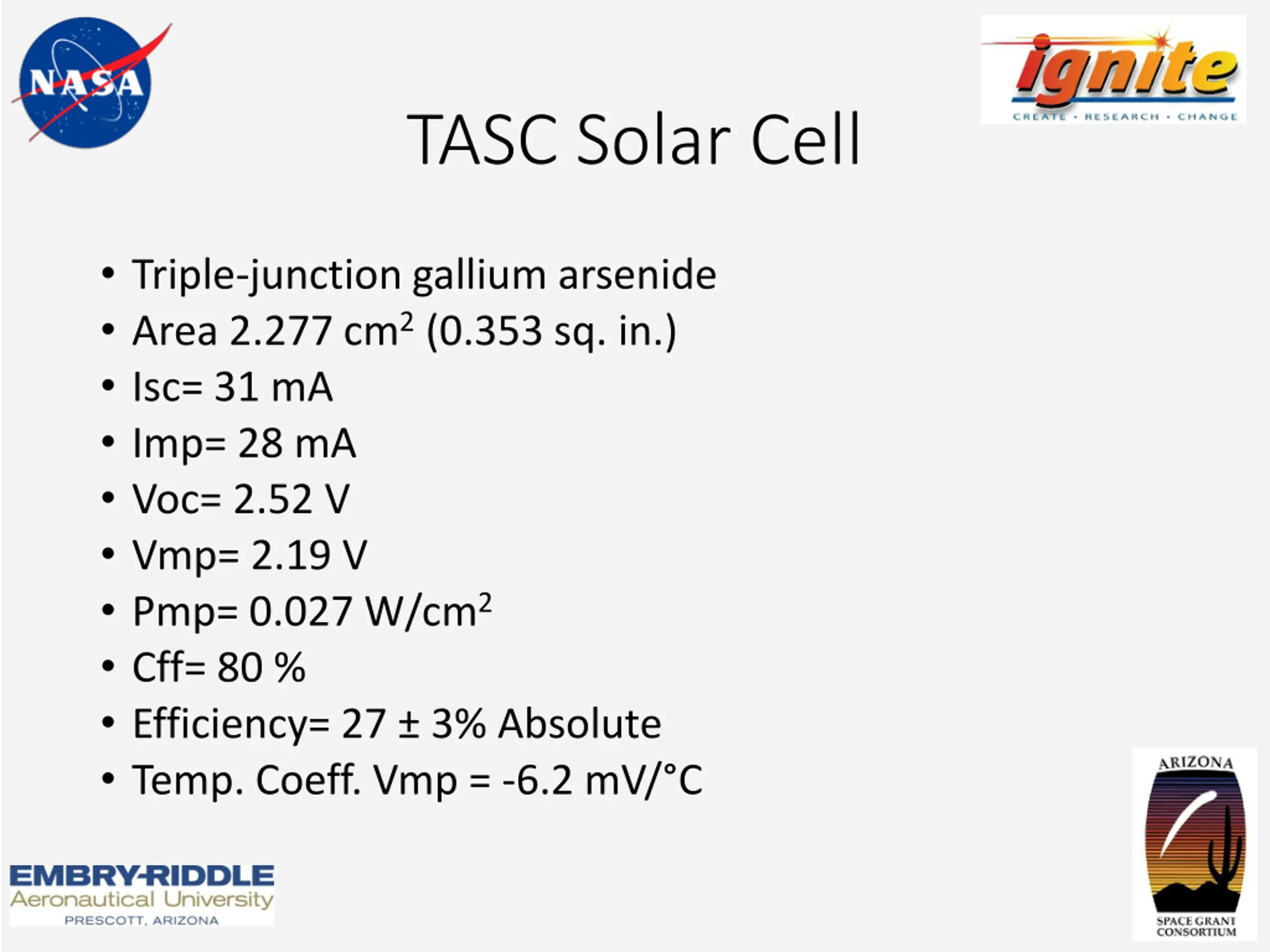 NASA

ignite
CREATE · RESEARCH · CHANGE

TASC Solar Cell

• Triple-junction gallium arsenide
• Area 2.277 $cm^2$ (0.353 sq. in.)
• Isc= 31 mA
• Imp= 28 mA
• Voc= 2.52 V
• Vmp= 2.19 V
• Pmp= 0.027 $W/cm^2$
• Cff= 80 %
• Efficiency= 27 ± 3% Absolute
• Temp. Coeff. Vmp = -6.2 mV/°C

EMBRY-RIDDLE
Aeronautical University
PRESCOTT, ARIZONA

ARIZONA
SPACE GRANT
CONSORTIUM